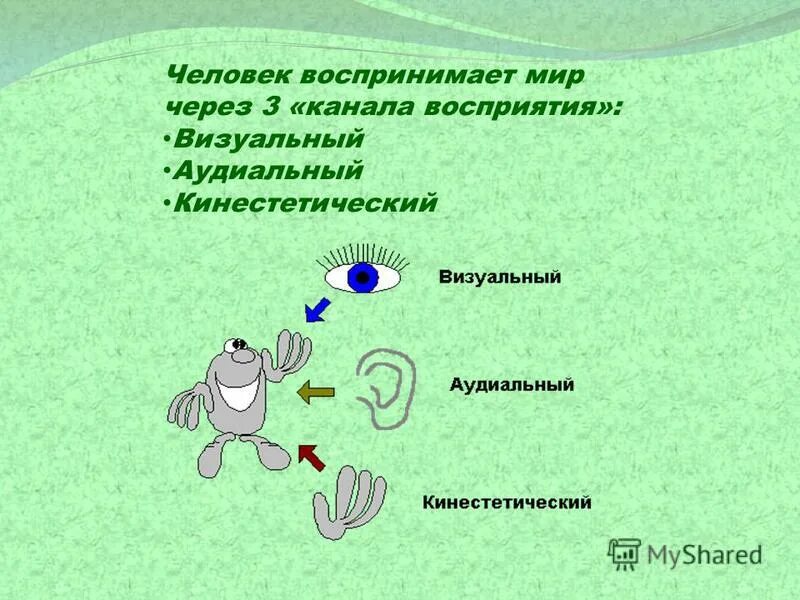 Человек воспринимает мир через 3 «канала восприятия»:
•Визуальный
•Аудиальный
•Кинестетический

Визуальный

Аудиальный

Кинестетический

MyShared